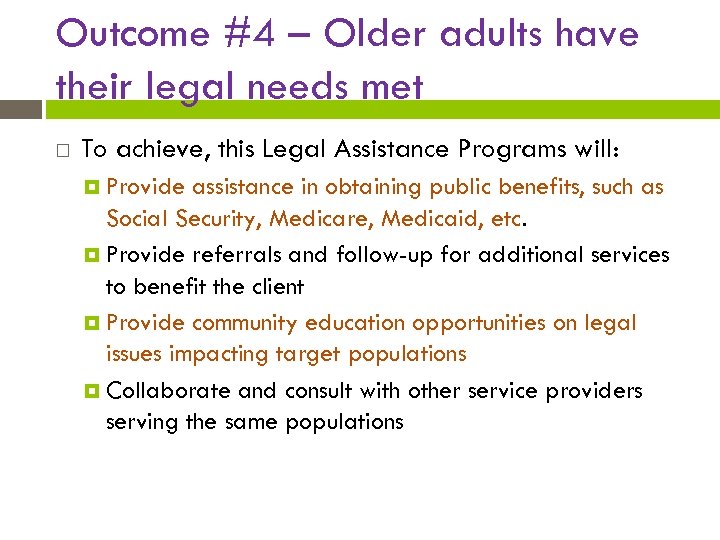 Outcome #4 – Older adults have their legal needs met

To achieve, this Legal Assistance Programs will:

Provide assistance in obtaining public benefits, such as Social Security, Medicare, Medicaid, etc.

Provide referrals and follow-up for additional services to benefit the client

Provide community education opportunities on legal issues impacting target populations

Collaborate and consult with other service providers serving the same populations